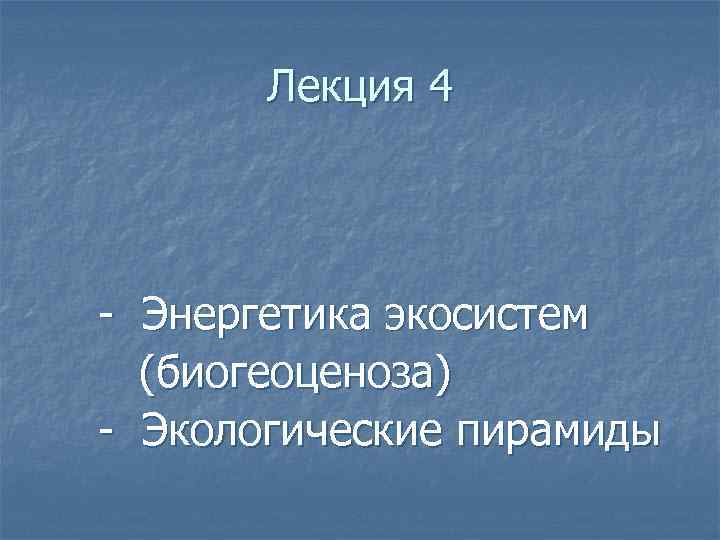 Лекция 4

- Энергетика экосистем (биогеоценоза)
- Экологические пирамиды